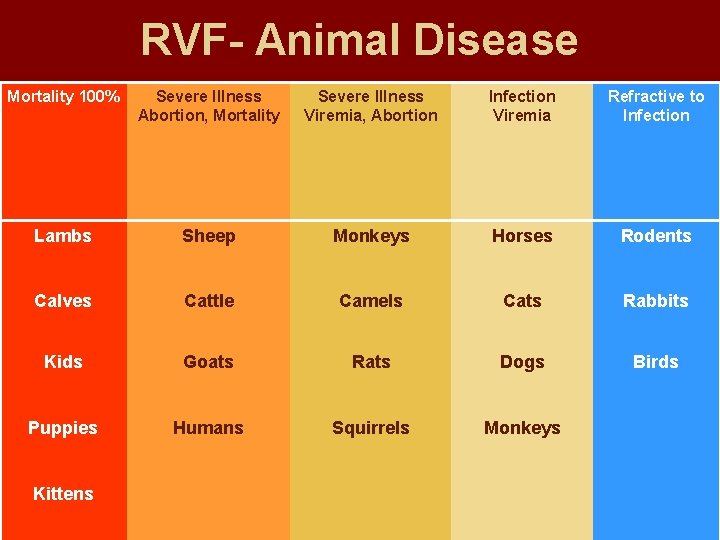 RVF- Animal Disease

| Mortality 100% | Severe Illness Abortion, Mortality | Severe Illness Viremia, Abortion | Infection Viremia | Refractive to Infection |
|---|---|---|---|---|
| Lambs | Sheep | Monkeys | Horses | Rodents |
| Calves | Cattle | Camels | Cats | Rabbits |
| Kids | Goats | Rats | Dogs | Birds |
| Puppies | Humans | Squirrels | Monkeys | |
| Kittens | | | | |